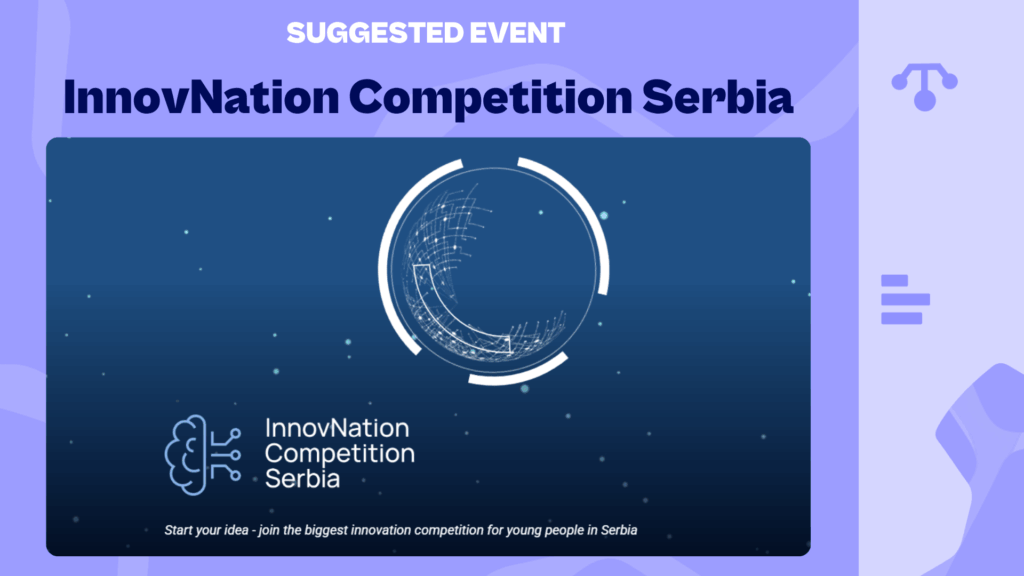 SUGGESTED EVENT

InnovNation Competition Serbia

InnovNation Competition Serbia

Start your idea - join the biggest innovation competition for young people in Serbia